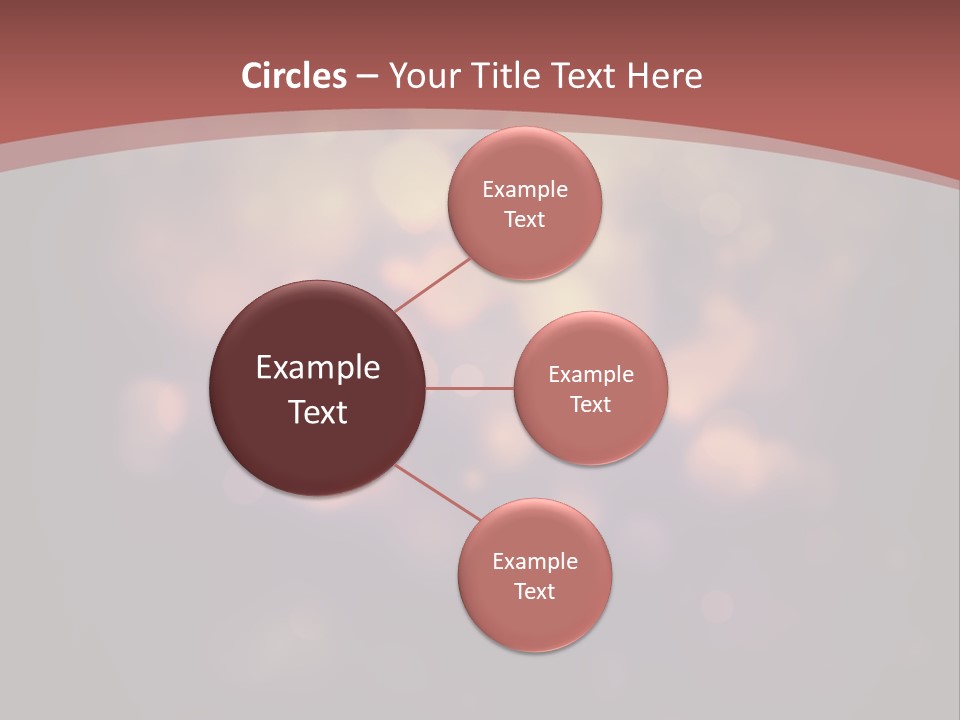 Circles – Your Title Text Here

Example Text

Example Text

Example Text

Example Text